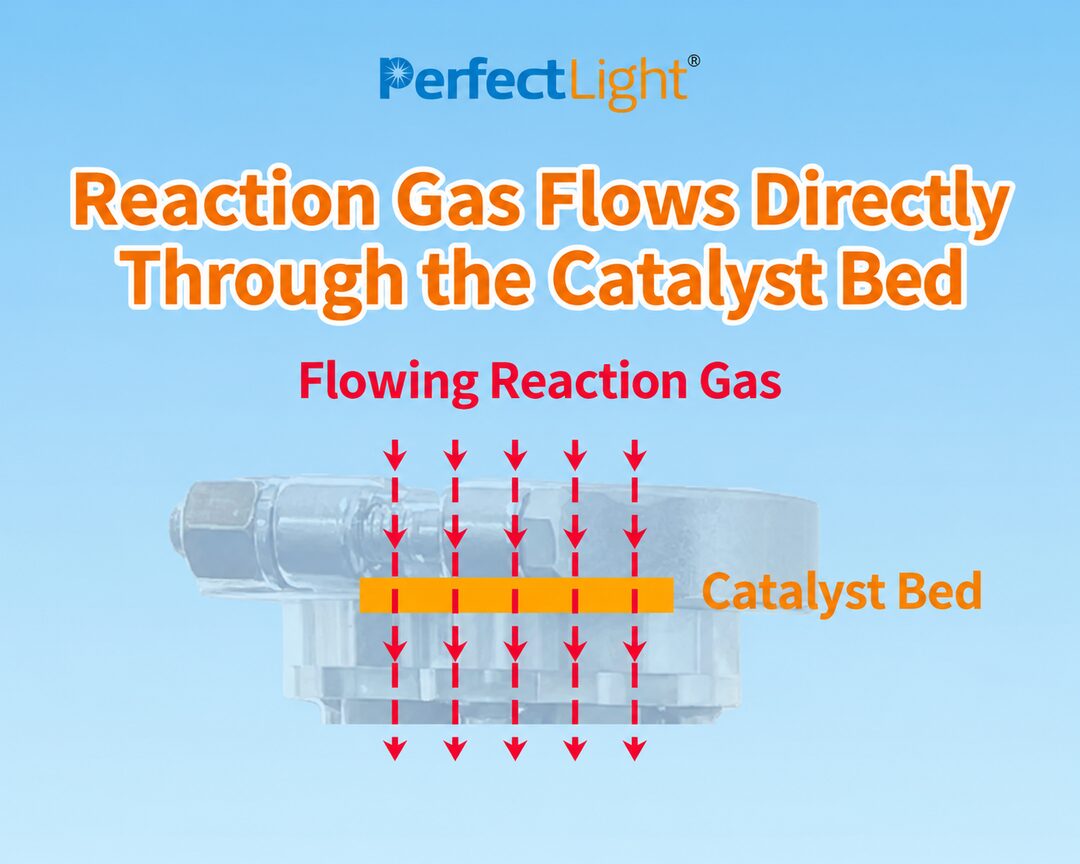 PerfectLight®

Reaction Gas Flows Directly Through the Catalyst Bed

Flowing Reaction Gas

Catalyst Bed